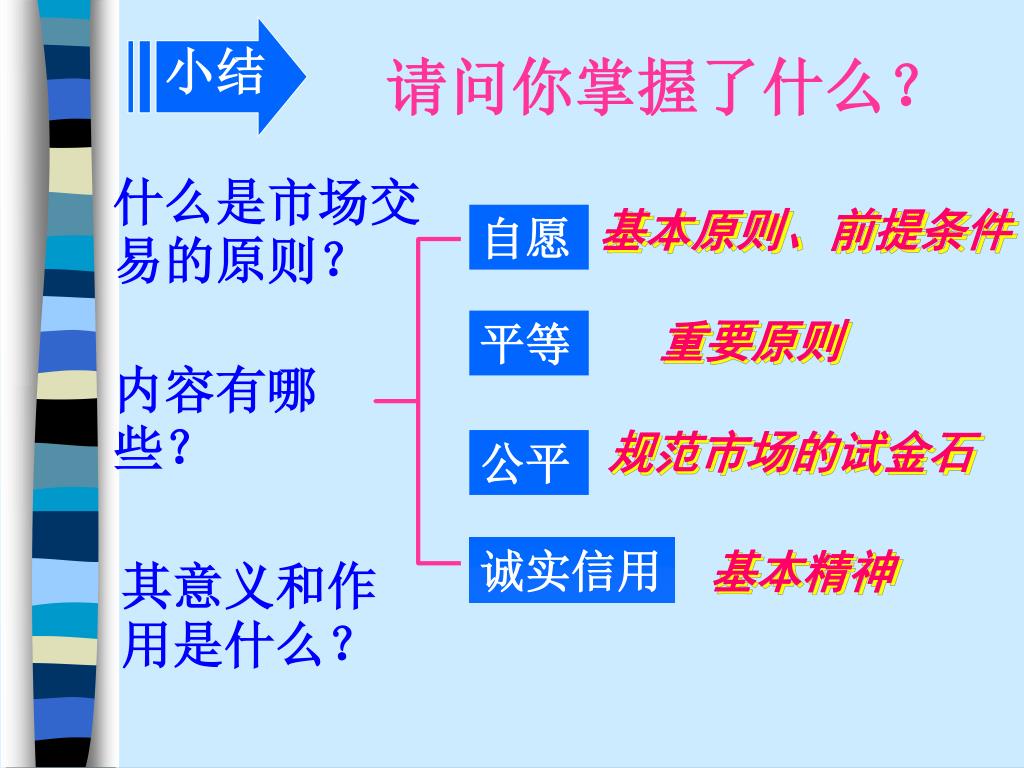 小结

请问你掌握了什么？

什么是市场交易的原则？

内容有哪些？

其意义和作用是什么？

自愿 基本原则、前提条件

平等 重要原则

公平 规范市场的试金石

诚实信用 基本精神